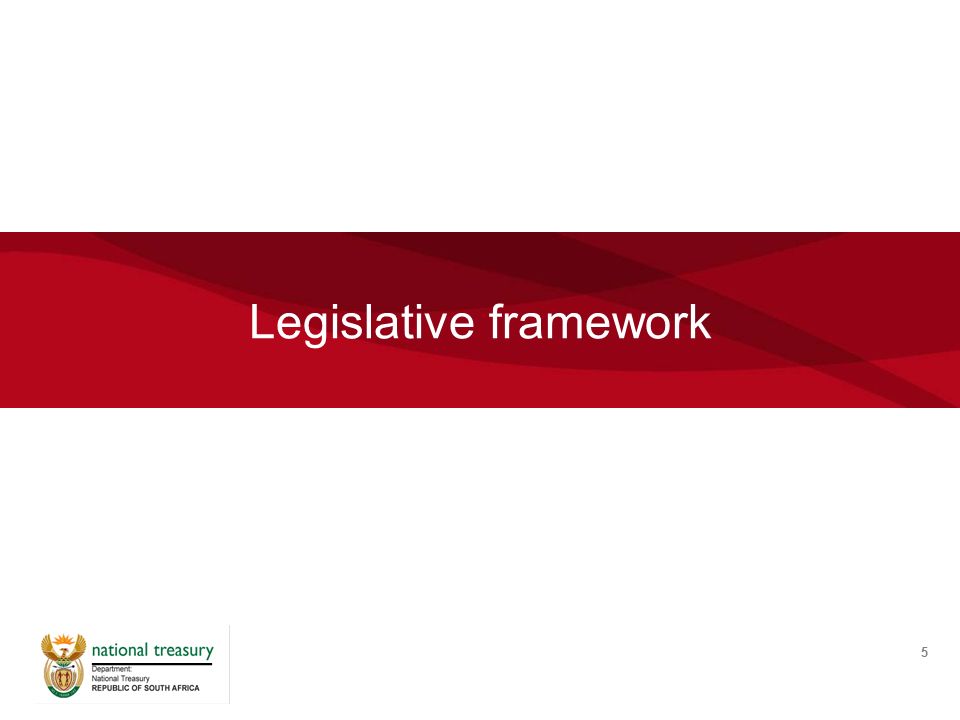 Legislative framework

national treasury
Department:
National Treasury
REPUBLIC OF SOUTH AFRICA

5